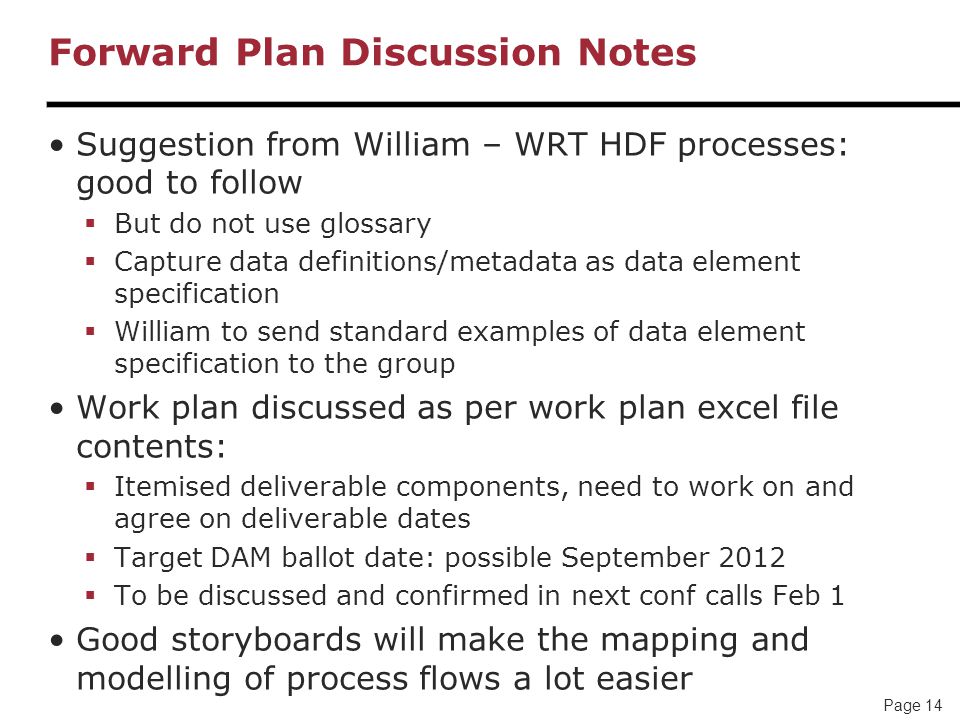 Forward Plan Discussion Notes

• Suggestion from William – WRT HDF processes: good to follow
▪ But do not use glossary
▪ Capture data definitions/metadata as data element specification
▪ William to send standard examples of data element specification to the group

• Work plan discussed as per work plan excel file contents:
▪ Itemised deliverable components, need to work on and agree on deliverable dates
▪ Target DAM ballot date: possible September 2012
▪ To be discussed and confirmed in next conf calls Feb 1

• Good storyboards will make the mapping and modelling of process flows a lot easier

Page 14